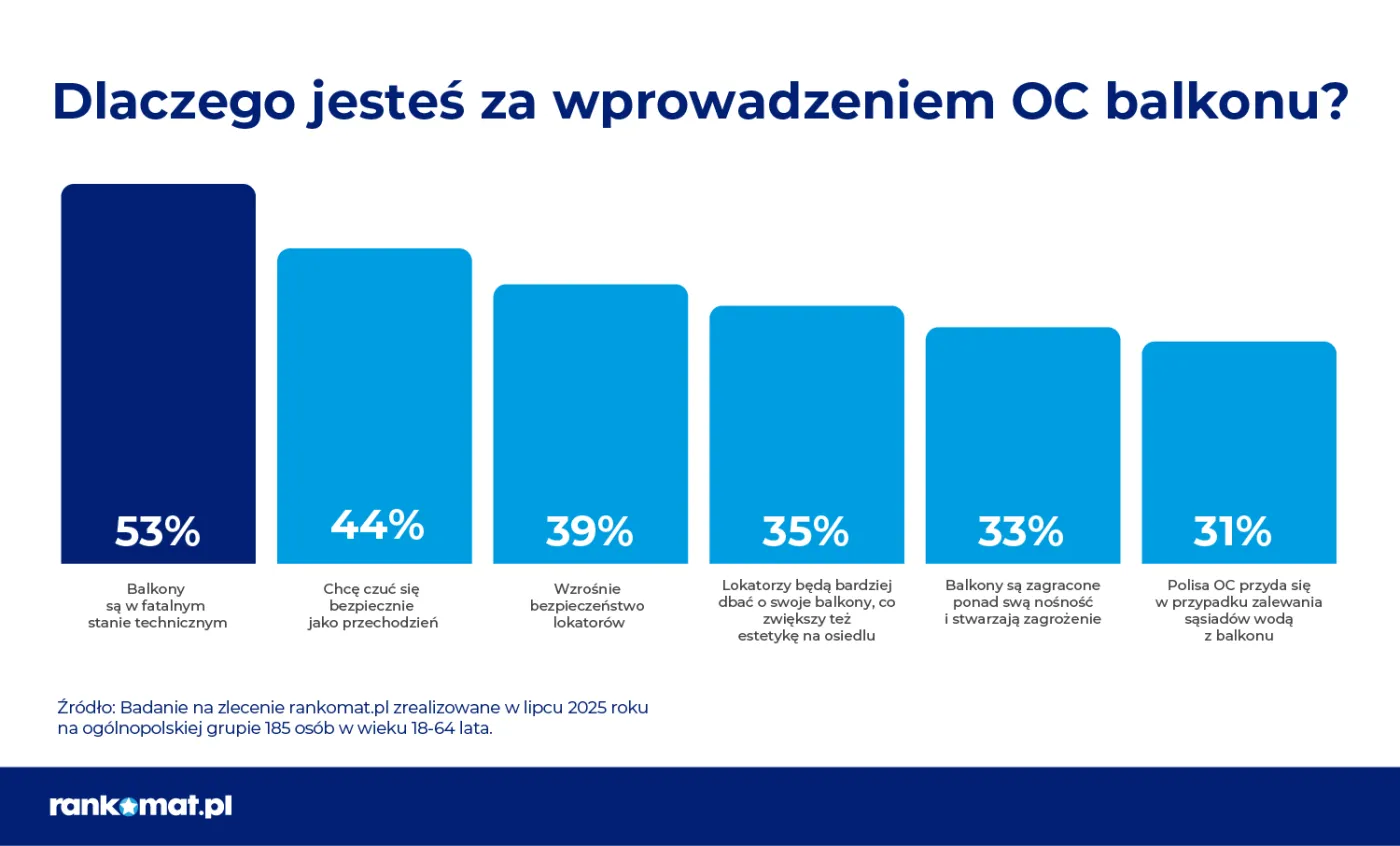 Dlaczego jesteś za wprowadzeniem OC balkonu?

53%
Balkony są w fatalnym stanie technicznym

44%
Chcę czuć się bezpiecznie jako przechodzień

39%
Wzrośnie bezpieczeństwo lokatorów

35%
Lokatorzy będą bardziej dbać o swoje balkony, co zwiększy też estetykę na osiedlu

33%
Balkony są zagracone ponad swą nośność i stwarzają zagrożenie

31%
Polisa OC przyda się w przypadku zalewania sąsiadów wodą z balkonu

Źródło: Badanie na zlecenie rankomat.pl zrealizowane w lipcu 2025 roku na ogólnopolskiej grupie 185 osób w wieku 18-64 lata.

rankomat.pl